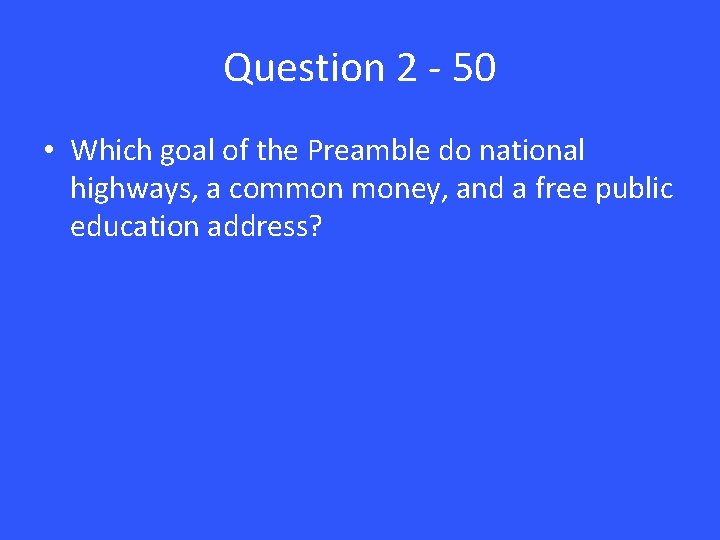 Question 2 - 50

• Which goal of the Preamble do national highways, a common money, and a free public education address?